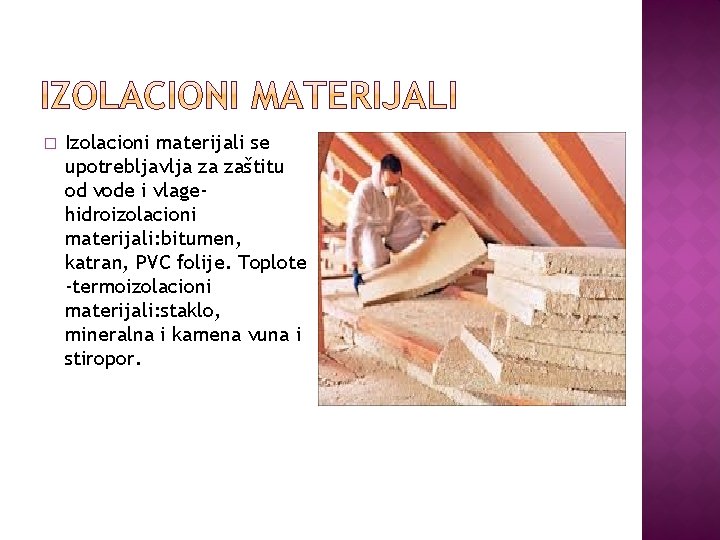 IZOLACIONI MATERIJALI

□ Izolacioni materijali se upotrebljavlja za zaštitu od vode i vlage-hidroizolacioni materijali:bitumen, katran, PVC folije. Toplote -termoizolacioni materijali:staklo, mineralna i kamena vuna i stiropor.